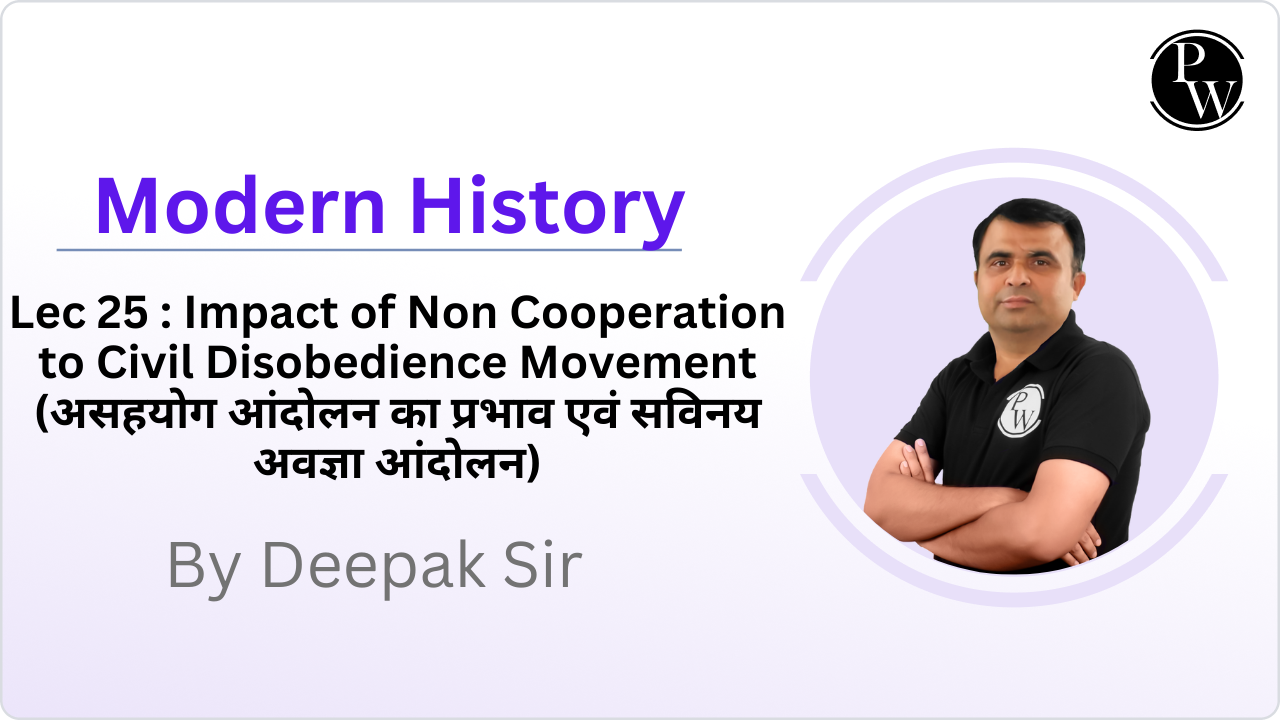 PW

Modern History

Lec 25 : Impact of Non Cooperation to Civil Disobedience Movement (असहयोग आंदोलन का प्रभाव एवं सविनय अवज्ञा आंदोलन)

By Deepak Sir

PW